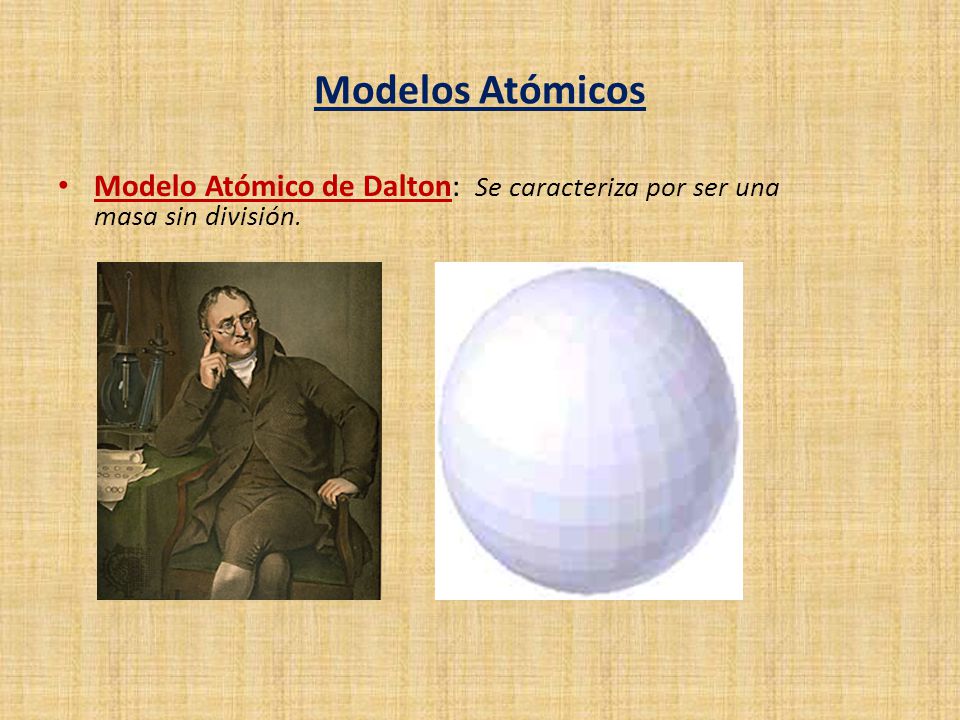 Modelos Atómicos

• Modelo Atómico de Dalton: Se caracteriza por ser una masa sin división.